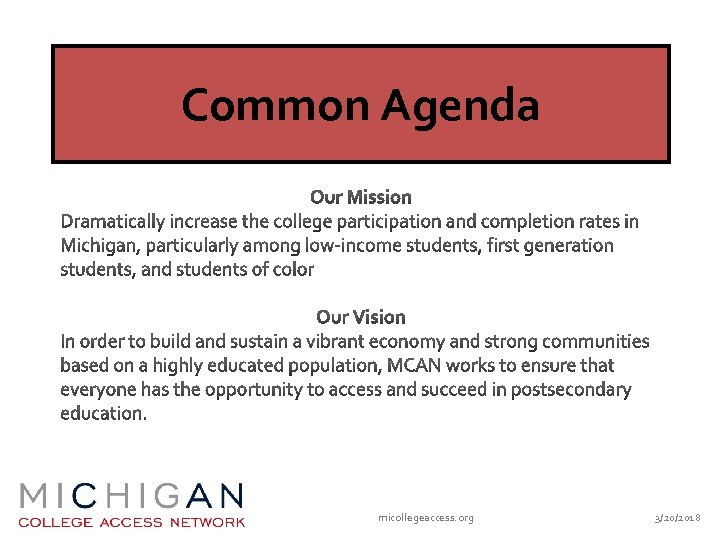 Common Agenda

Our Mission
Dramatically increase the college participation and completion rates in Michigan, particularly among low-income students, first generation students, and students of color

Our Vision
In order to build and sustain a vibrant economy and strong communities based on a highly educated population, MCAN works to ensure that everyone has the opportunity to access and succeed in postsecondary education.

MICHIGAN
COLLEGE ACCESS NETWORK

micollegeaccess.org

3/20/2018